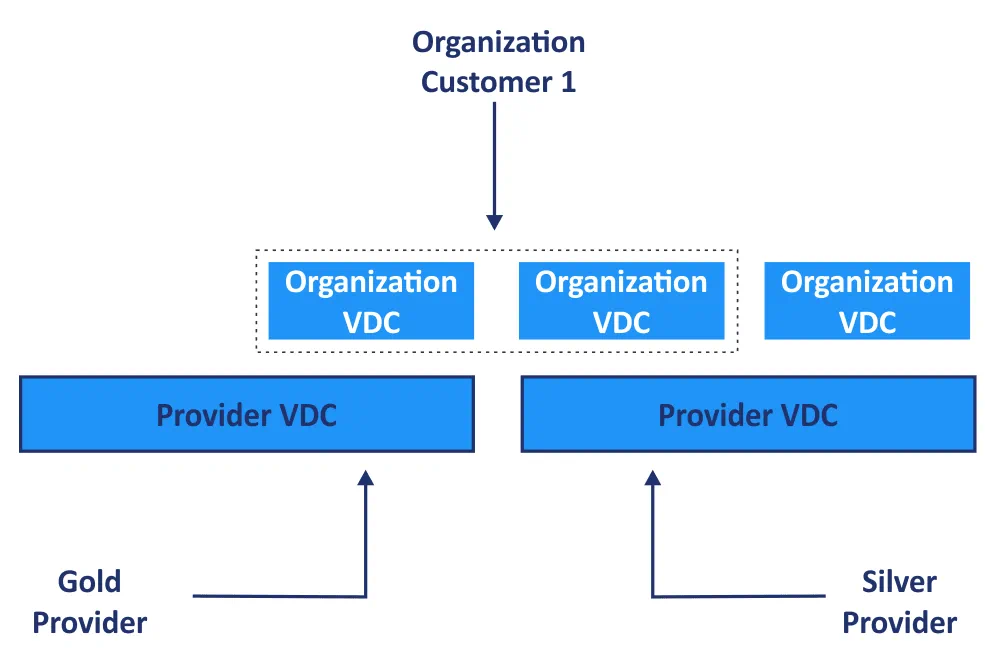 Organization
Customer 1

Organization
VDC

Organization
VDC

Organization
VDC

Provider VDC

Provider VDC

Gold
Provider

Silver
Provider